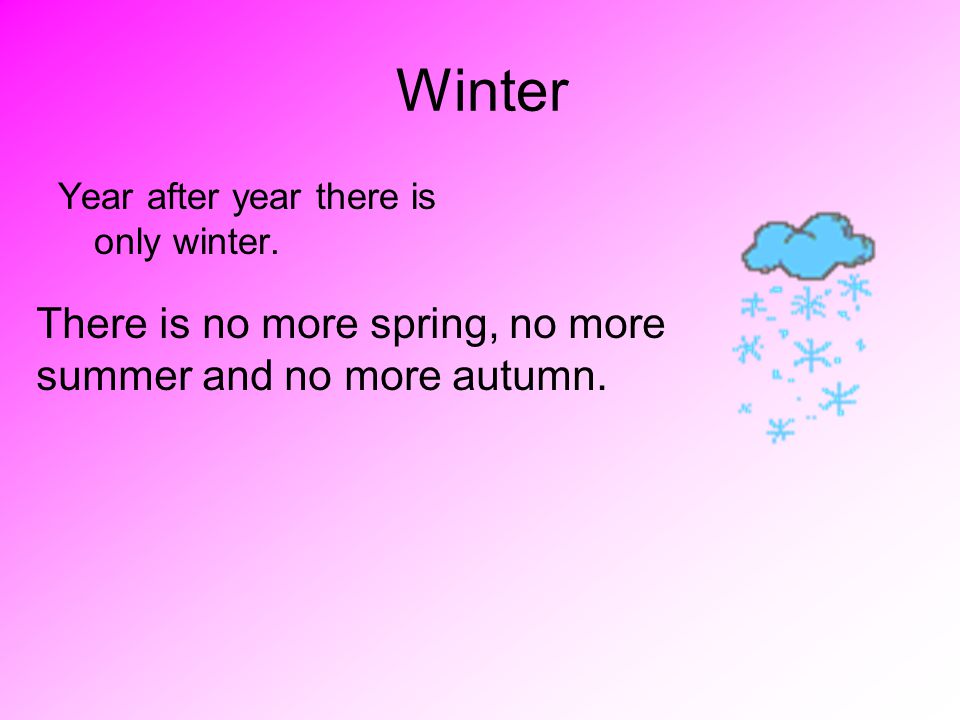 Winter

Year after year there is only winter.

There is no more spring, no more summer and no more autumn.